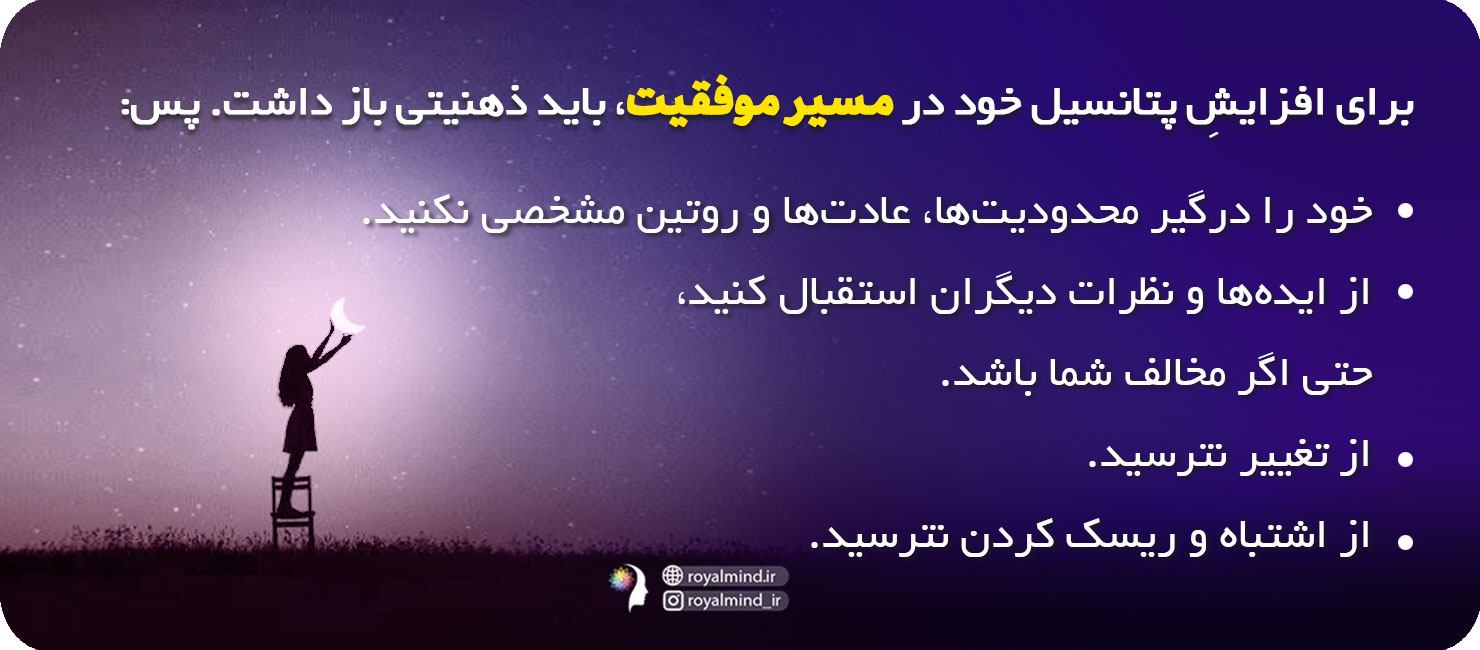 برای افزایشِ پتانسیل خود در مسیر موفقیت، باید ذهنیتی باز داشت. پس:

• خود را درگیر محدودیت‌ها، عادت‌ها و روتین مشخصی نکنید.

• از ایده‌ها و نظرات دیگران استقبال کنید،
حتی اگر مخالف شما باشد.

• از تغییر نترسید.

• از اشتباه و ریسک کردن نترسید.

royalmind.ir
royalmind_ir